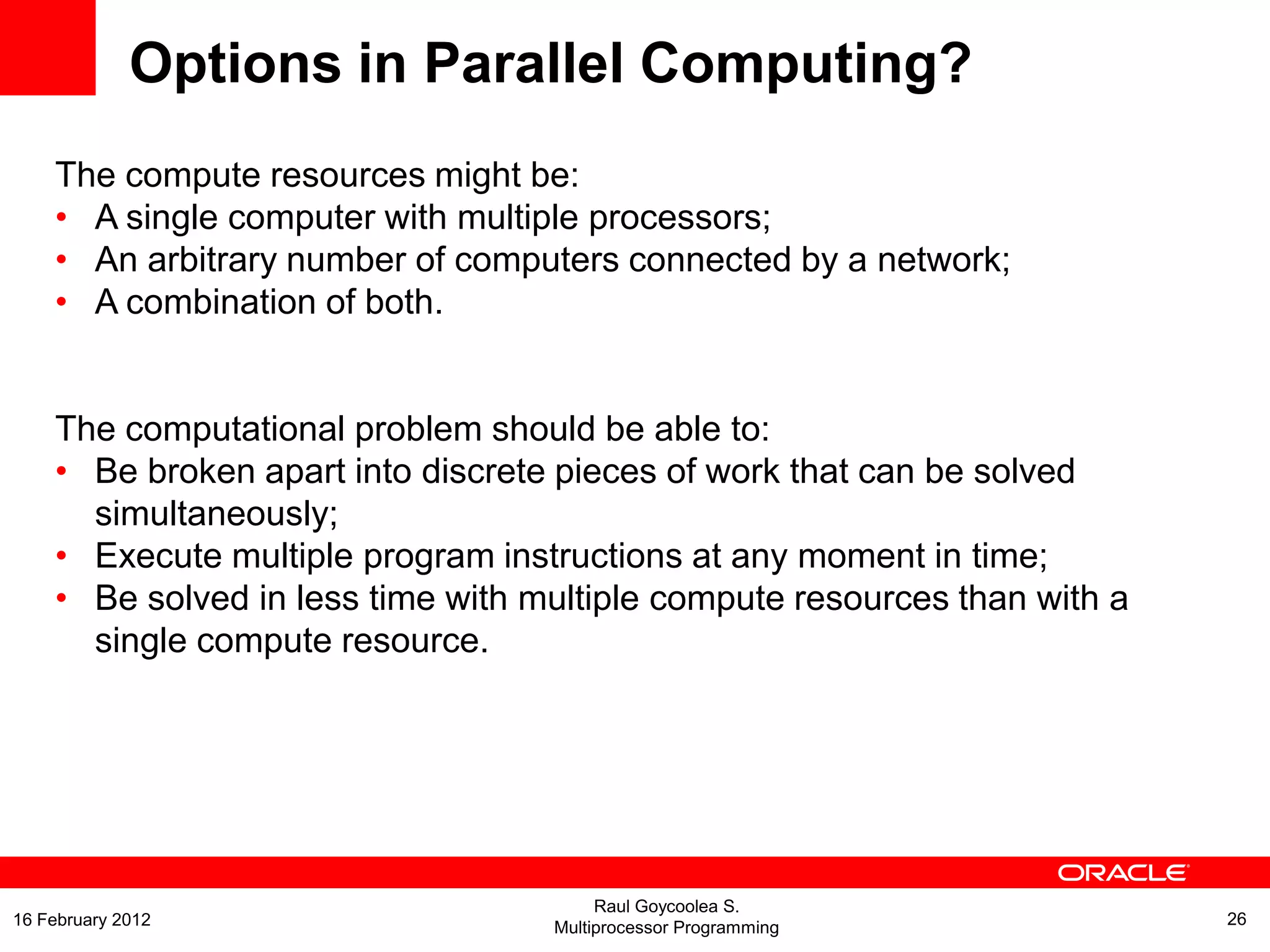 Options in Parallel Computing?

The compute resources might be:
• A single computer with multiple processors;
• An arbitrary number of computers connected by a network;
• A combination of both.

The computational problem should be able to:
• Be broken apart into discrete pieces of work that can be solved simultaneously;
• Execute multiple program instructions at any moment in time;
• Be solved in less time with multiple compute resources than with a single compute resource.

ORACLE

16 February 2012

Raul Goycoolea S.
Multiprocessor Programming

26